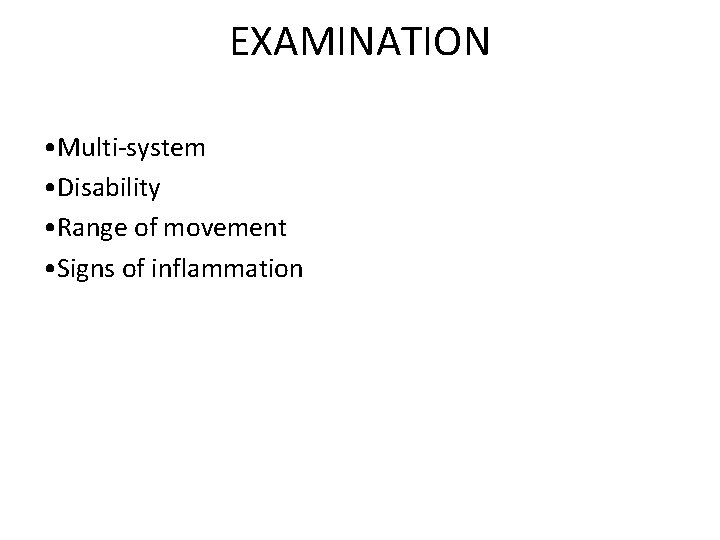 EXAMINATION

•Multi-system
•Disability
•Range of movement
•Signs of inflammation